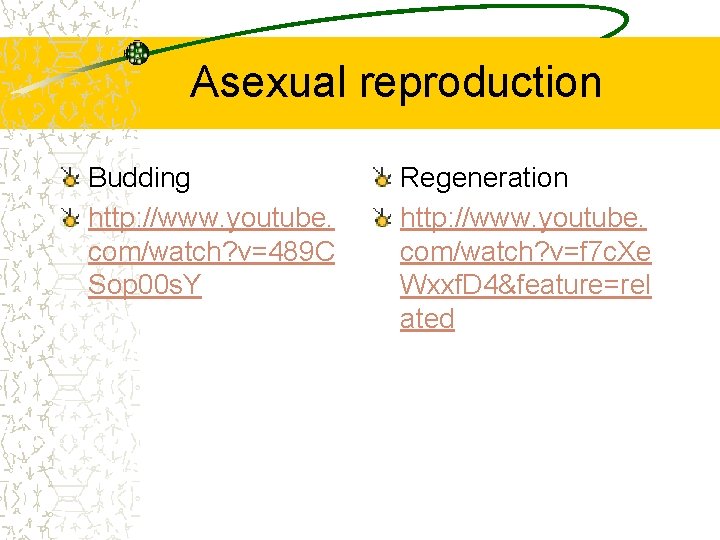 Asexual reproduction

Budding

http://www.youtube.com/watch?v=489CSop00sY

Regeneration

http://www.youtube.com/watch?v=f7cXeWxxfD4&feature=related